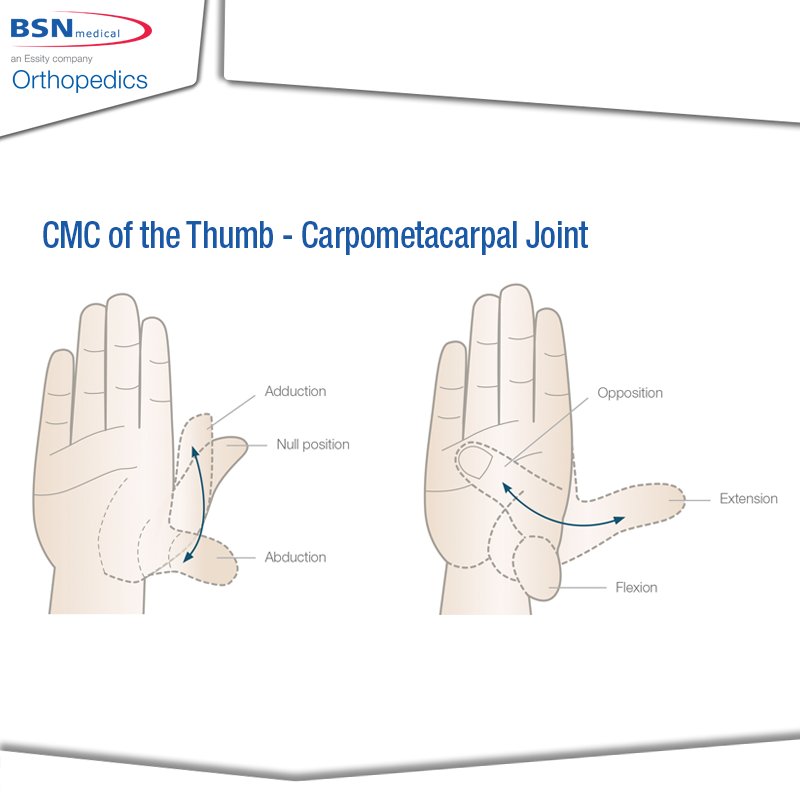 BSN medical
an Essity company
Orthopedics

CMC of the Thumb - Carpometacarpal Joint

Adduction
Null position
Abduction

Opposition
Extension
Flexion